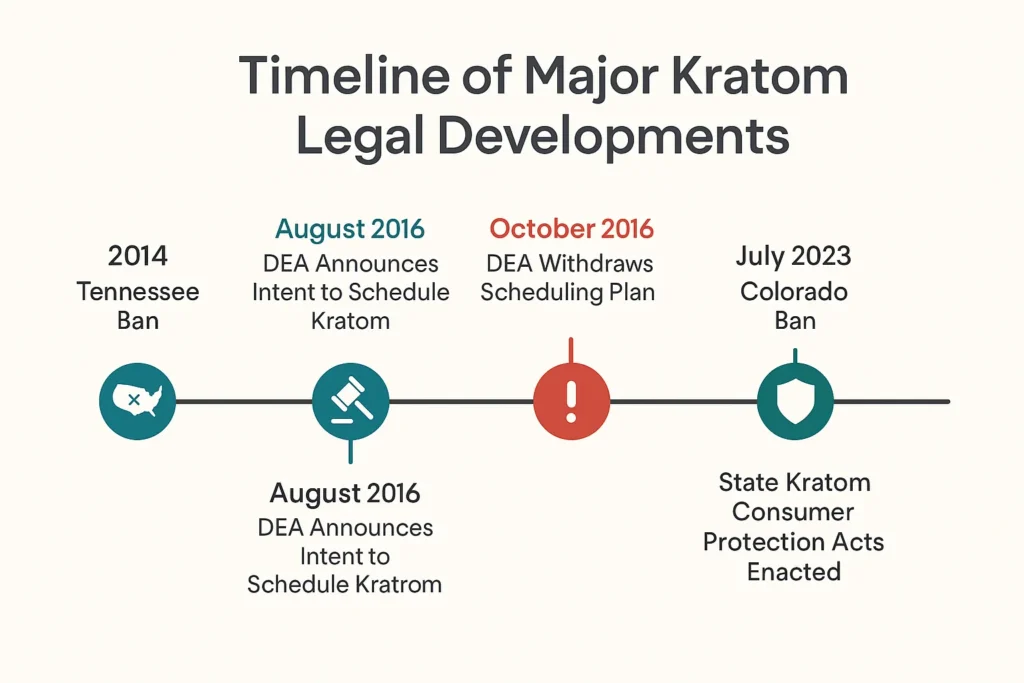 Timeline of Major Kratom Legal Developments

2014
Tennessee Ban

August 2016
DEA Announces Intent to Schedule Kratom

October 2016
DEA Withdraws Scheduling Plan

July 2023
Colorado Ban

August 2016
DEA Announces Intent to Schedule Kratrom

State Kratom Consumer Protection Acts Enacted